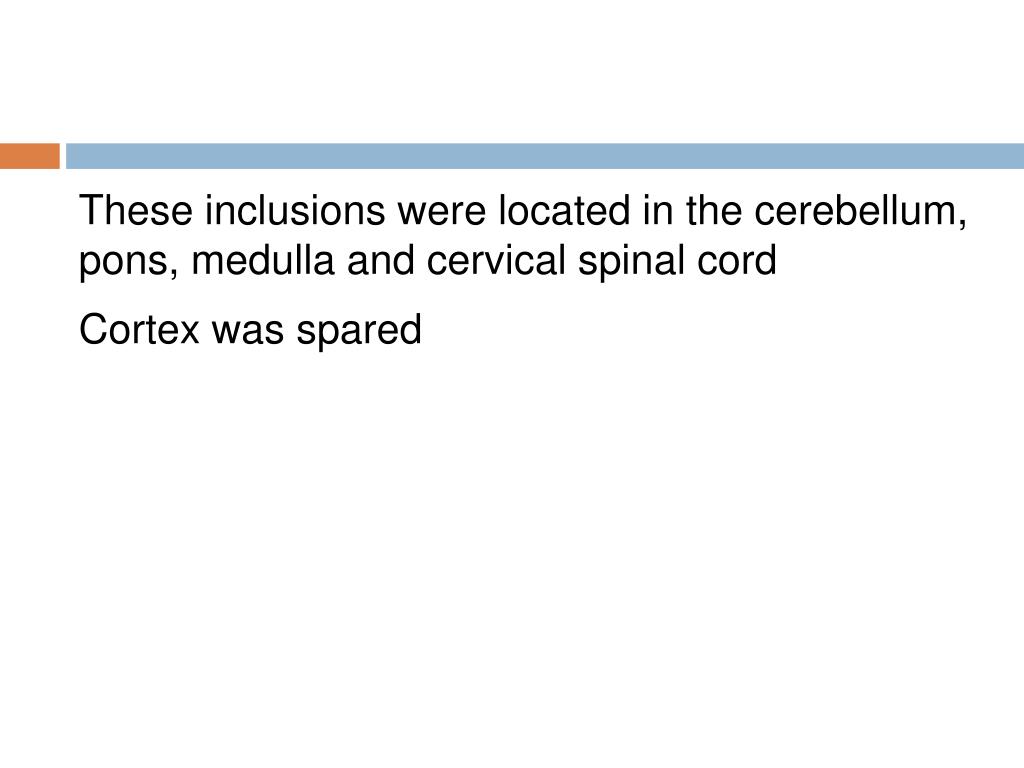 These inclusions were located in the cerebellum, pons, medulla and cervical spinal cord

Cortex was spared